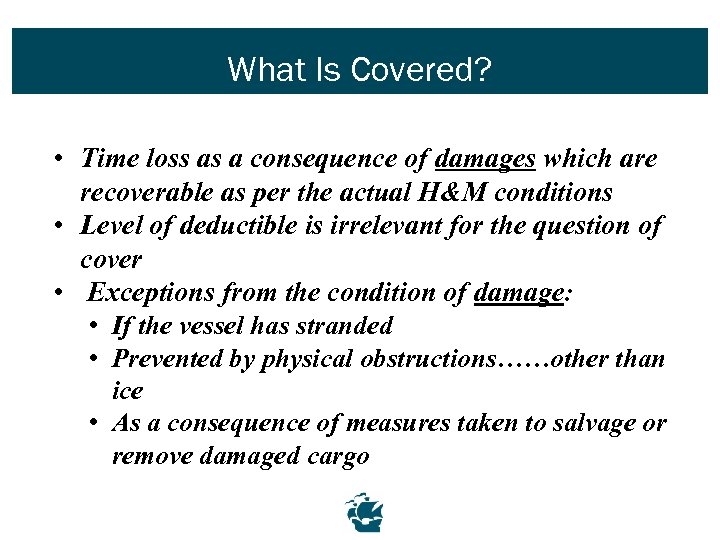 What Is Covered?

• Time loss as a consequence of damages which are recoverable as per the actual H&M conditions
• Level of deductible is irrelevant for the question of cover
• Exceptions from the condition of damage:
  • If the vessel has stranded
  • Prevented by physical obstructions……other than ice
  • As a consequence of measures taken to salvage or remove damaged cargo